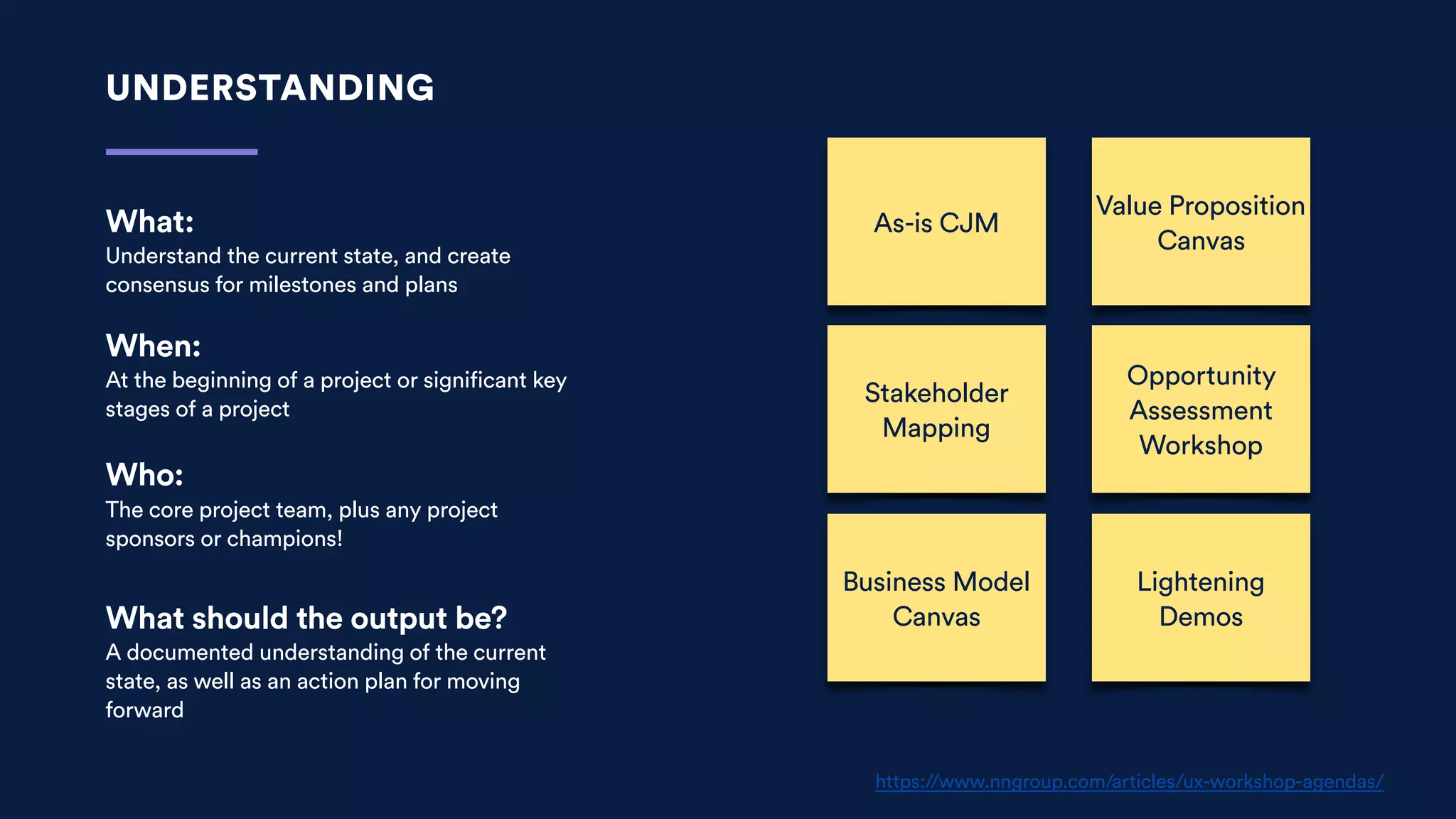 UNDERSTANDING

What:
Understand the current state, and create consensus for milestones and plans

When:
At the beginning of a project or significant key stages of a project

Who:
The core project team, plus any project sponsors or champions!

What should the output be?
A documented understanding of the current state, as well as an action plan for moving forward

As-is CJM

Value Proposition Canvas

Stakeholder Mapping

Opportunity Assessment Workshop

Business Model Canvas

Lightening Demos

https://www.nngroup.com/articles/ux-workshop-agendas/